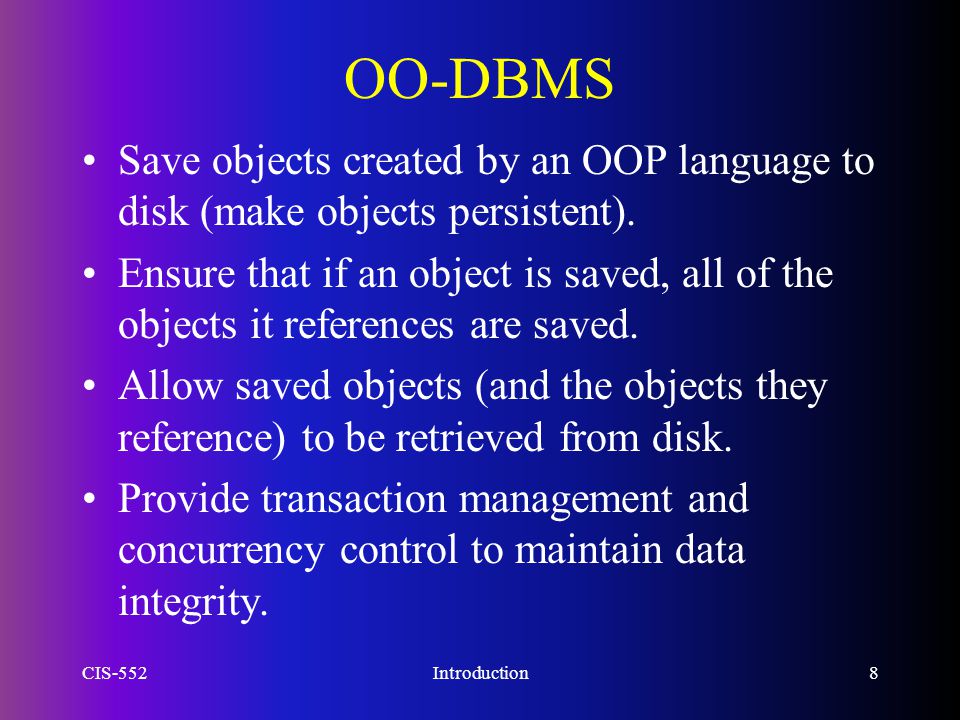 OO-DBMS

• Save objects created by an OOP language to disk (make objects persistent).

• Ensure that if an object is saved, all of the objects it references are saved.

• Allow saved objects (and the objects they reference) to be retrieved from disk.

• Provide transaction management and concurrency control to maintain data integrity.

CIS-552

Introduction

8